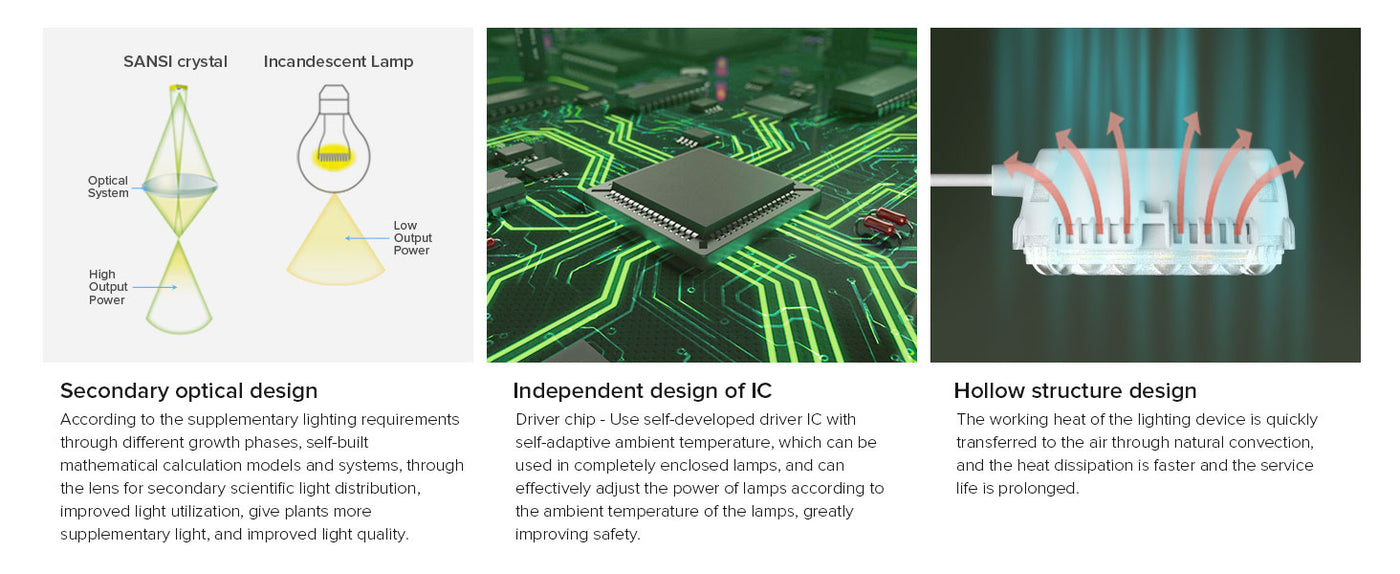 SANSI crystal

Incandescent Lamp

Optical System

High Output Power

Low Output Power

Secondary optical design

According to the supplementary lighting requirements through different growth phases, self-built mathematical calculation models and systems, through the lens for secondary scientific light distribution, improved light utilization, give plants more supplementary light, and improved light quality.

Independent design of IC

Driver chip - Use self-developed driver IC with self-adaptive ambient temperature, which can be used in completely enclosed lamps, and can effectively adjust the power of lamps according to the ambient temperature of the lamps, greatly improving safety.

Hollow structure design

The working heat of the lighting device is quickly transferred to the air through natural convection, and the heat dissipation is faster and the service life is prolonged.